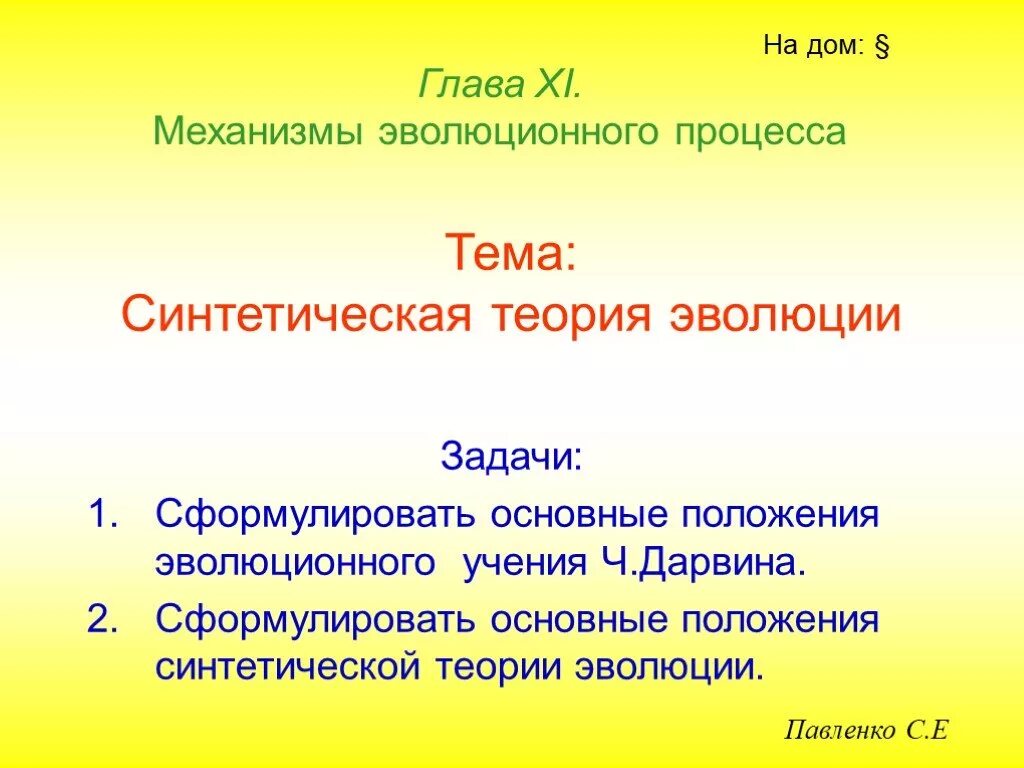 На дом: §

Глава XI.
Механизмы эволюционного процесса

Тема:
Синтетическая теория эволюции

Задачи:

1. Сформулировать основные положения эволюционного учения Ч.Дарвина.
2. Сформулировать основные положения синтетической теории эволюции.

Павленко С.Е